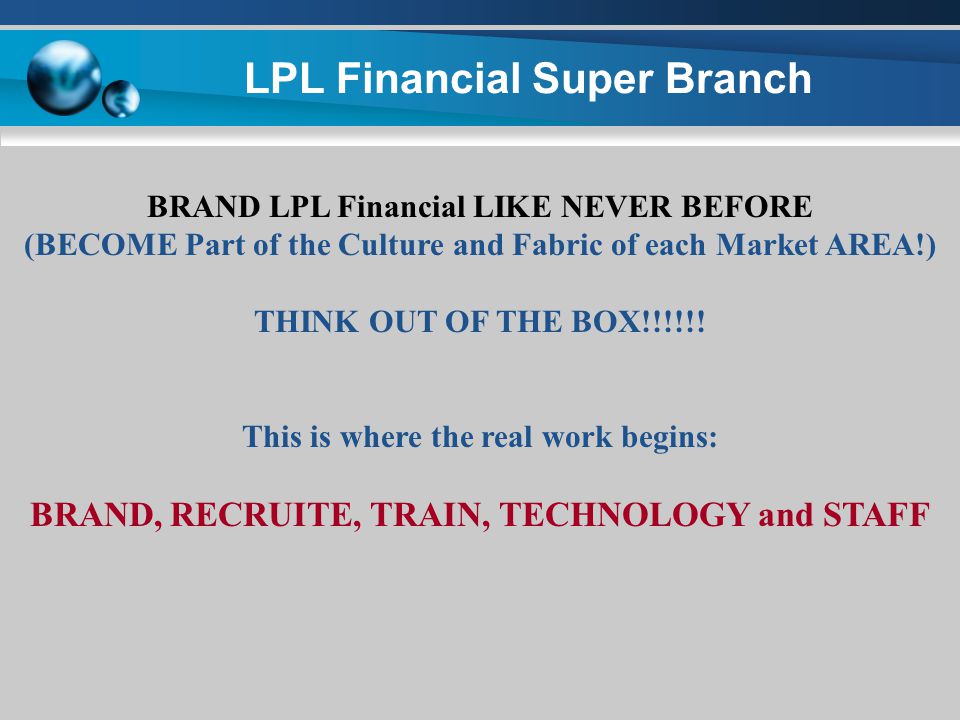 LPL Financial Super Branch

BRAND LPL Financial LIKE NEVER BEFORE
(BECOME Part of the Culture and Fabric of each Market AREA!)

THINK OUT OF THE BOX!!!!!!

This is where the real work begins:

BRAND, RECRUITE, TRAIN, TECHNOLOGY and STAFF